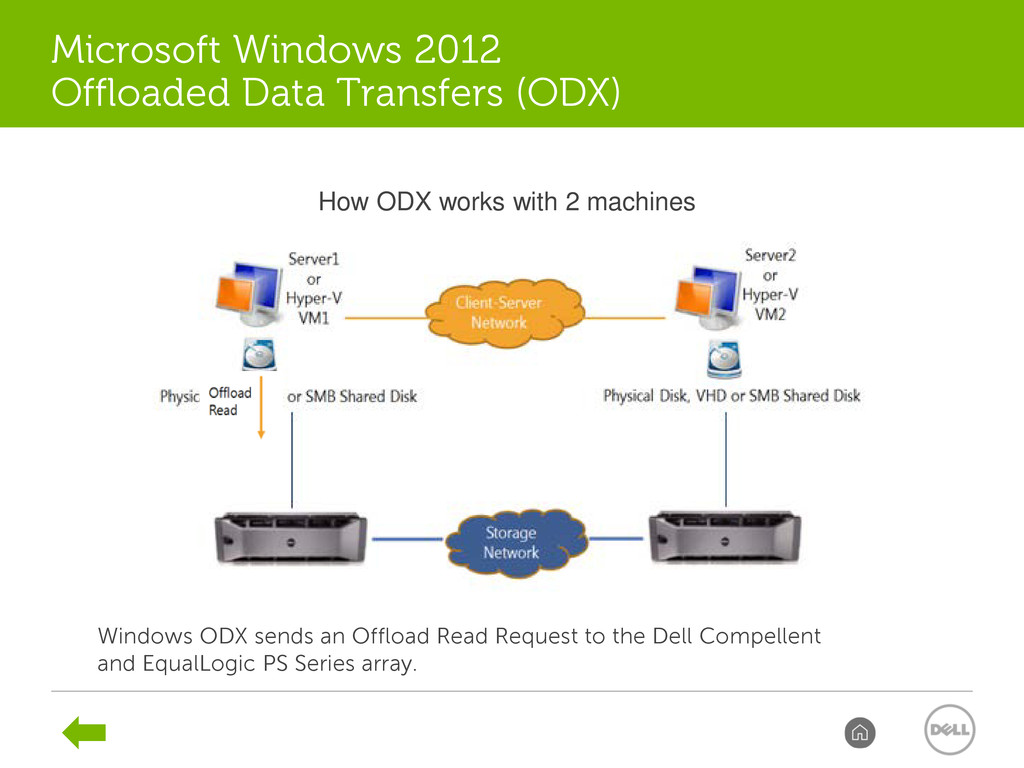 Microsoft Windows 2012
Offloaded Data Transfers (ODX)

How ODX works with 2 machines

Server1
or
Hyper-V
VM1

Client-Server
Network

Server2
or
Hyper-V
VM2

Physic

Offload
Read

or SMB Shared Disk

Physical Disk, VHD or SMB Shared Disk

Storage
Network

Windows ODX sends an Offload Read Request to the Dell Compellent and EqualLogic PS Series array.

DELL